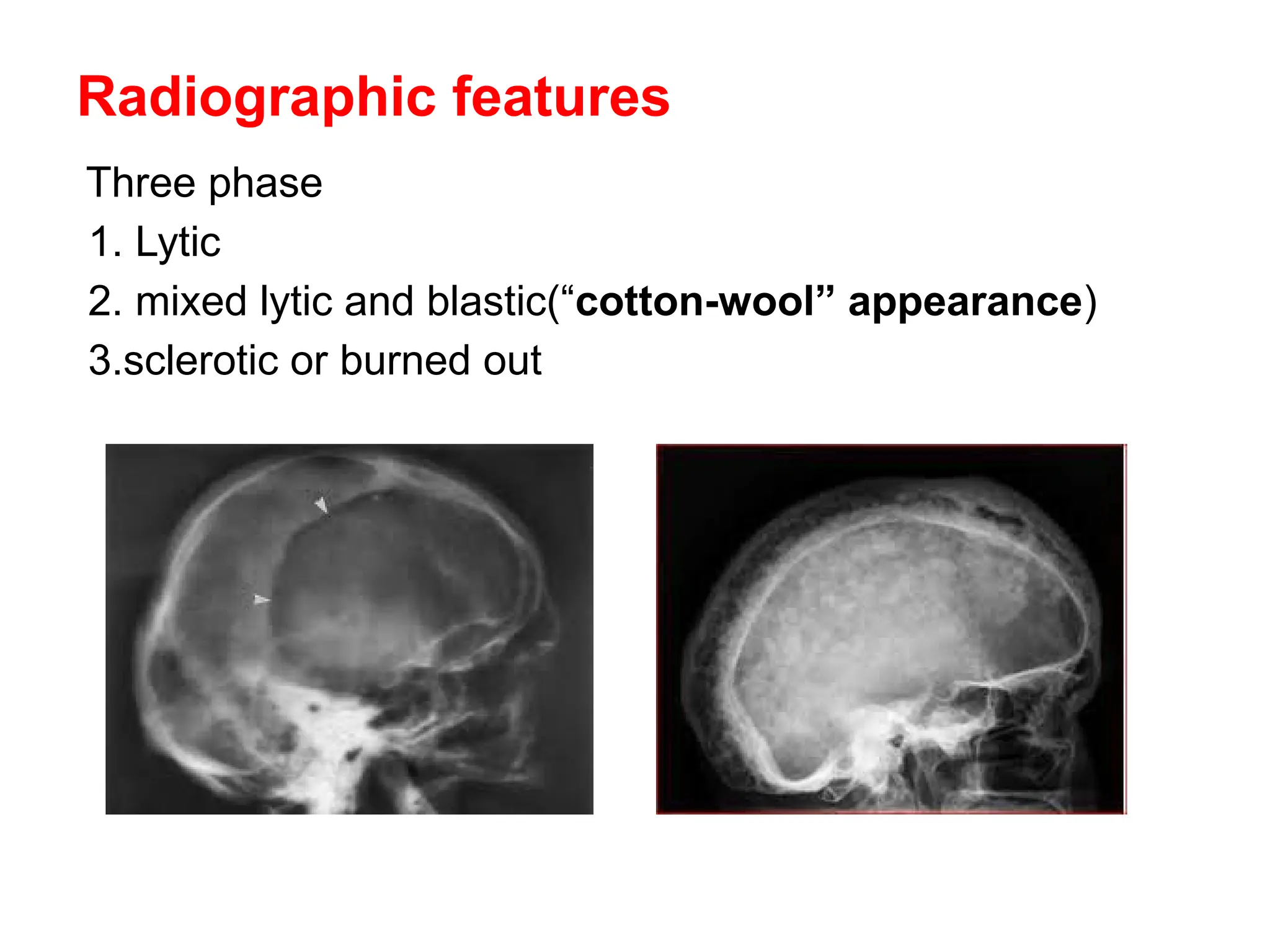 Radiographic features

Three phase
1. Lytic
2. mixed lytic and blastic(“cotton-wool” appearance)
3.sclerotic or burned out